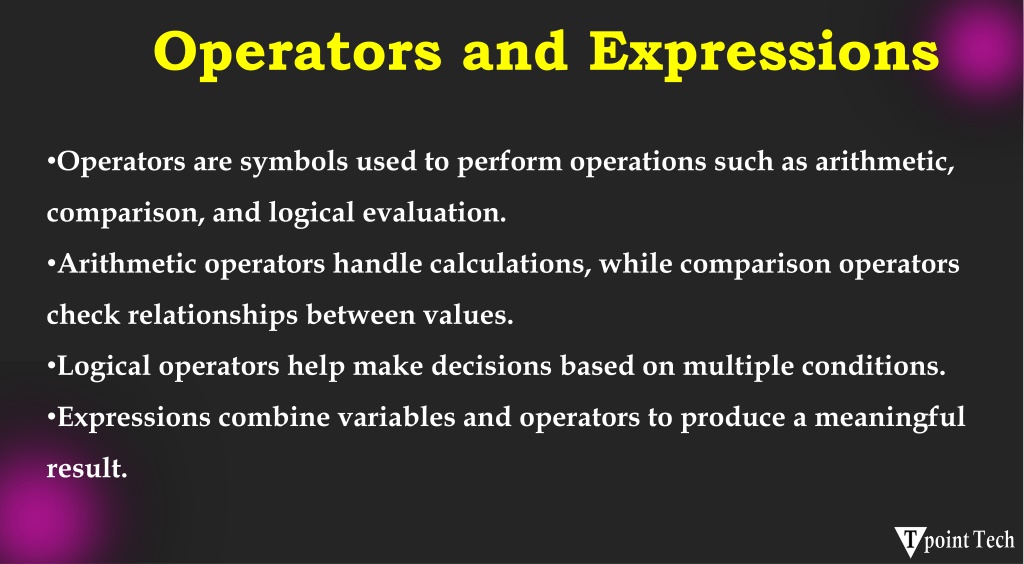 Operators and Expressions

•Operators are symbols used to perform operations such as arithmetic, comparison, and logical evaluation.
•Arithmetic operators handle calculations, while comparison operators check relationships between values.
•Logical operators help make decisions based on multiple conditions.
•Expressions combine variables and operators to produce a meaningful result.

T point Tech